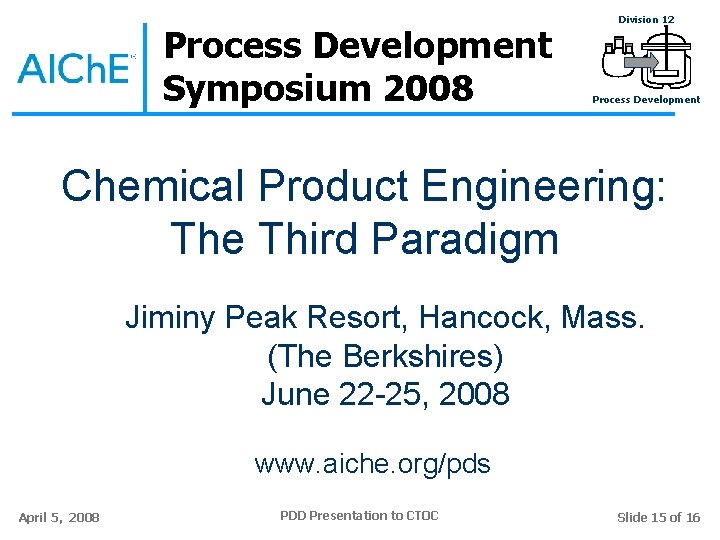 AIChE

Process Development Symposium 2008

Division 12

Process Development

Chemical Product Engineering: The Third Paradigm

Jiminy Peak Resort, Hancock, Mass.
(The Berkshires)
June 22-25, 2008

www.aiche.org/pds

April 5, 2008

PDD Presentation to CTOC

Slide 15 of 16